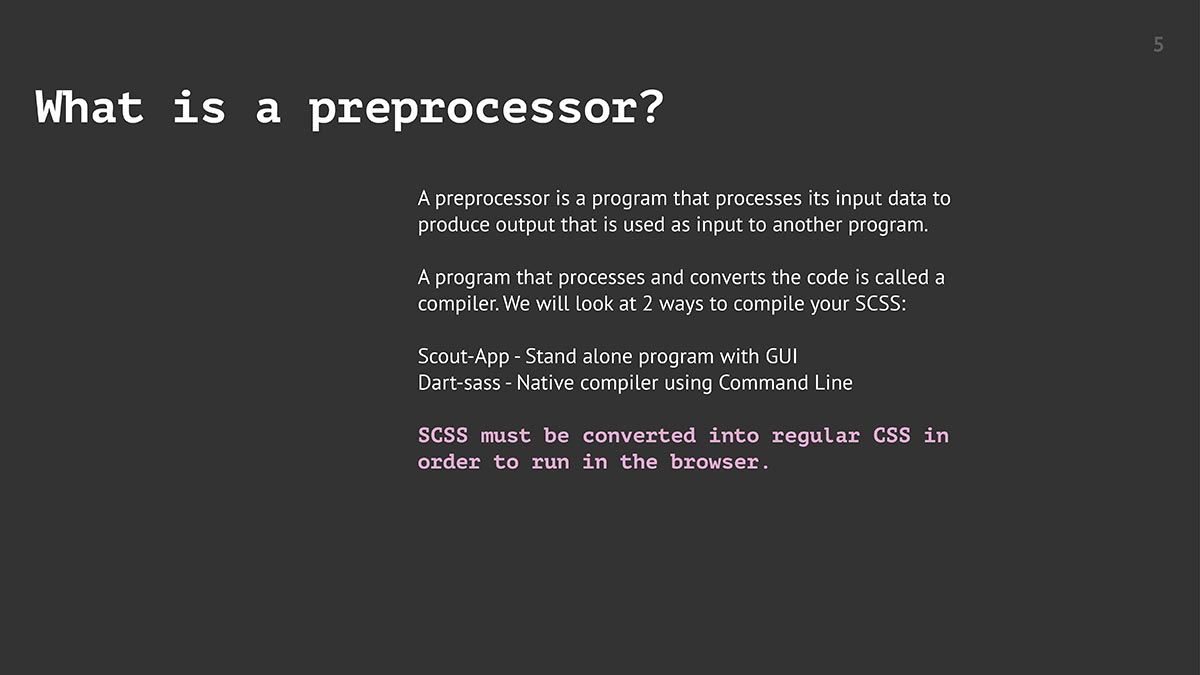 5

What is a preprocessor?

A preprocessor is a program that processes its input data to produce output that is used as input to another program.

A program that processes and converts the code is called a compiler. We will look at 2 ways to compile your SCSS:

Scout-App - Stand alone program with GUI
Dart-sass - Native compiler using Command Line

SCSS must be converted into regular CSS in order to run in the browser.